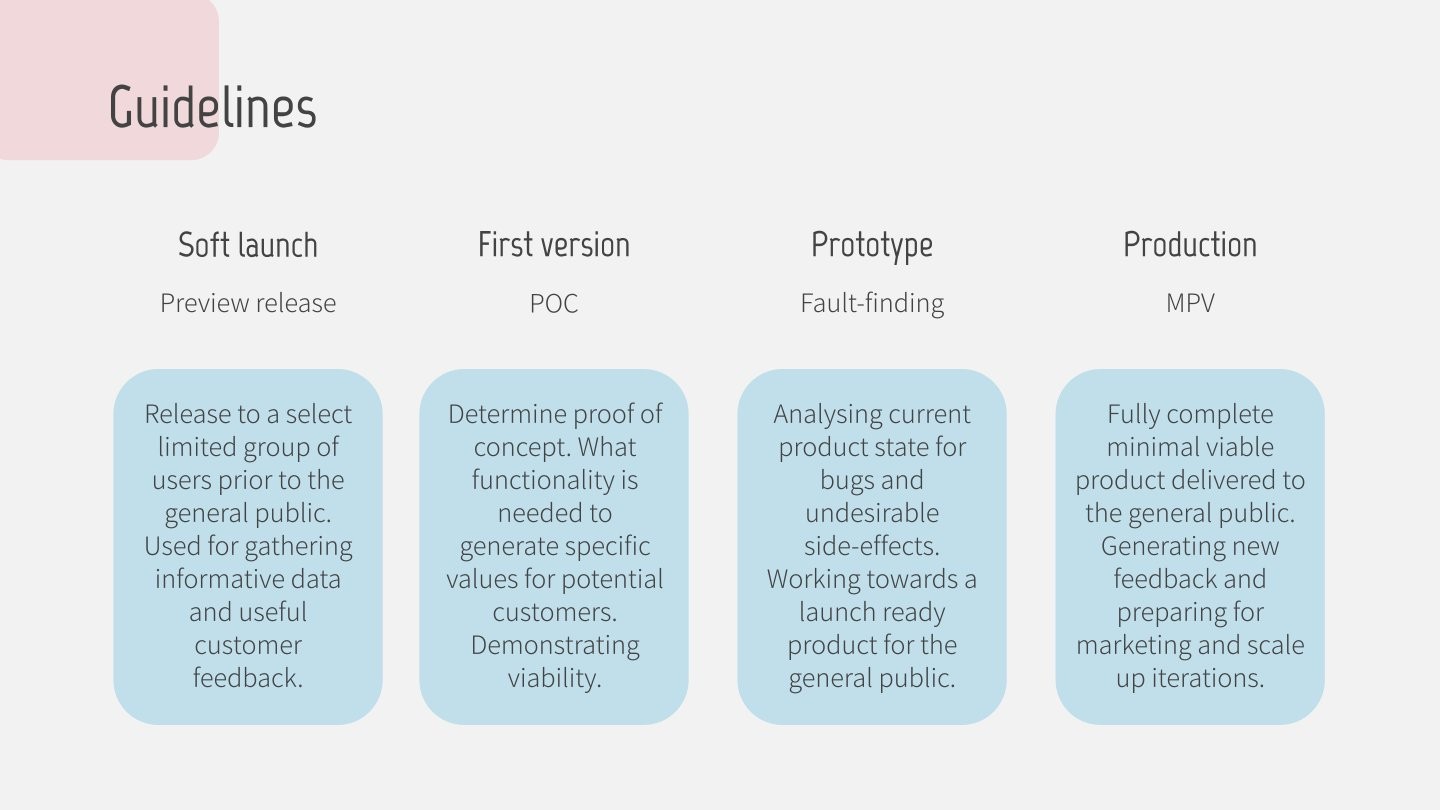 Guidelines

Soft launch

Preview release

Release to a select limited group of users prior to the general public. Used for gathering informative data and useful customer feedback.

First version

POC

Determine proof of concept. What functionality is needed to generate specific values for potential customers. Demonstrating viability.

Prototype

Fault-finding

Analysing current product state for bugs and undesirable side-effects. Working towards a launch ready product for the general public.

Production

MPV

Fully complete minimal viable product delivered to the general public. Generating new feedback and preparing for marketing and scale up iterations.